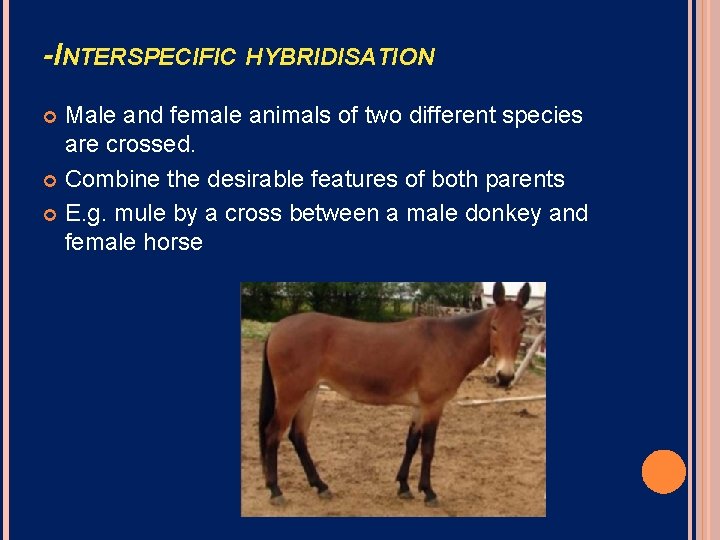 -INTERSPECIFIC HYBRIDISATION

Male and female animals of two different species are crossed.

Combine the desirable features of both parents

E.g. mule by a cross between a male donkey and female horse